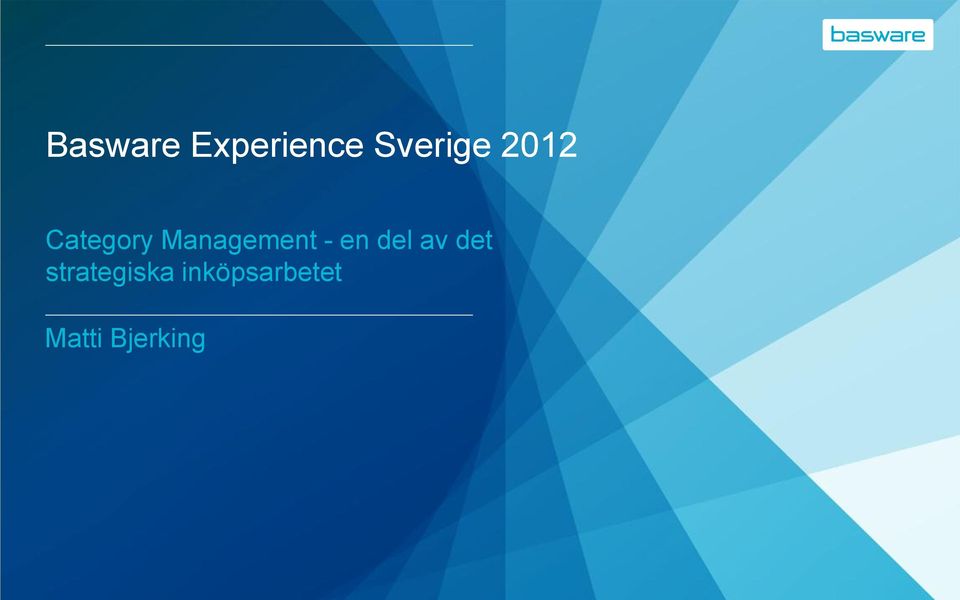 basware

Basware Experience Sverige 2012

Category Management - en del av det strategiska inköpsarbetet

Matti Bjerking